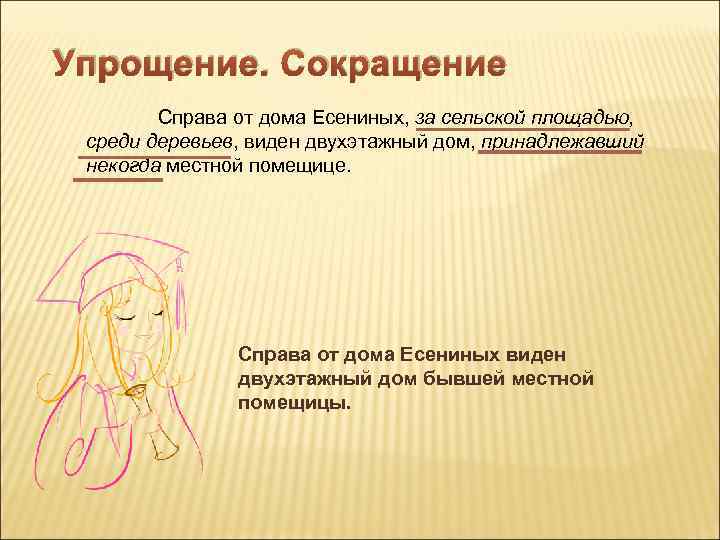 Упрощение. Сокращение

Справа от дома Есениных, за сельской площадью, среди деревьев, виден двухэтажный дом, принадлежавший некогда местной помещице.

Справа от дома Есениных виден двухэтажный дом бывшей местной помещицы.